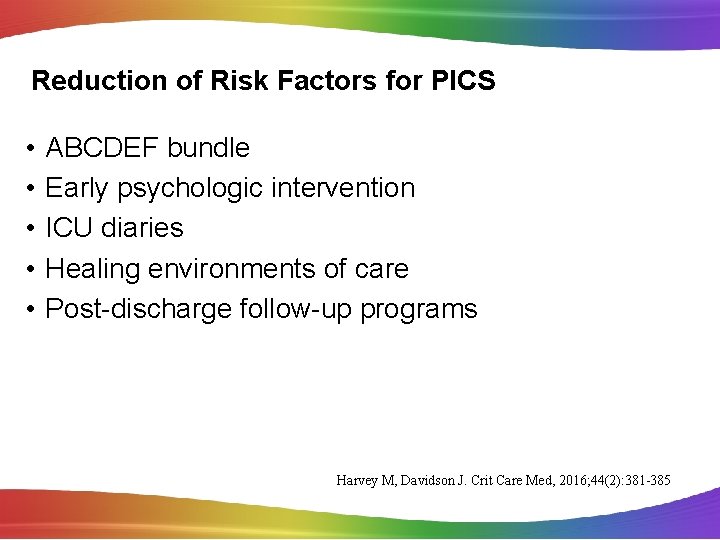 Reduction of Risk Factors for PICS

• ABCDEF bundle
• Early psychologic intervention
• ICU diaries
• Healing environments of care
• Post-discharge follow-up programs

Harvey M, Davidson J. Crit Care Med, 2016;44(2):381-385